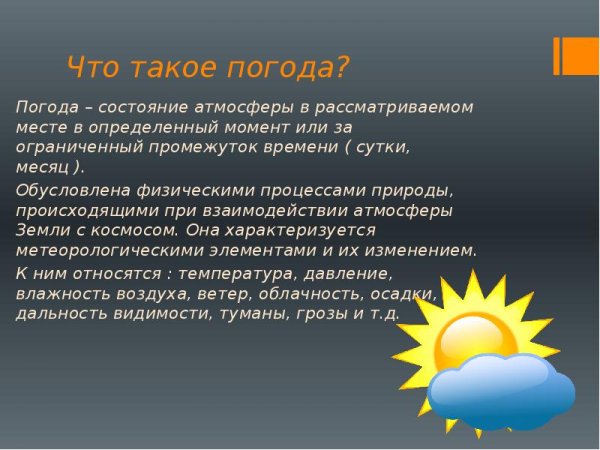 Что такое погода?

Погода – состояние атмосферы в рассматриваемом месте в определенный момент или за ограниченный промежуток времени ( сутки, месяц ).

Обусловлена физическими процессами природы, происходящими при взаимодействии атмосферы Земли с космосом. Она характеризуется метеорологическими элементами и их изменением.

К ним относятся : температура, давление, влажность воздуха, ветер, облачность, осадки, дальность видимости, туманы, грозы и т.д.